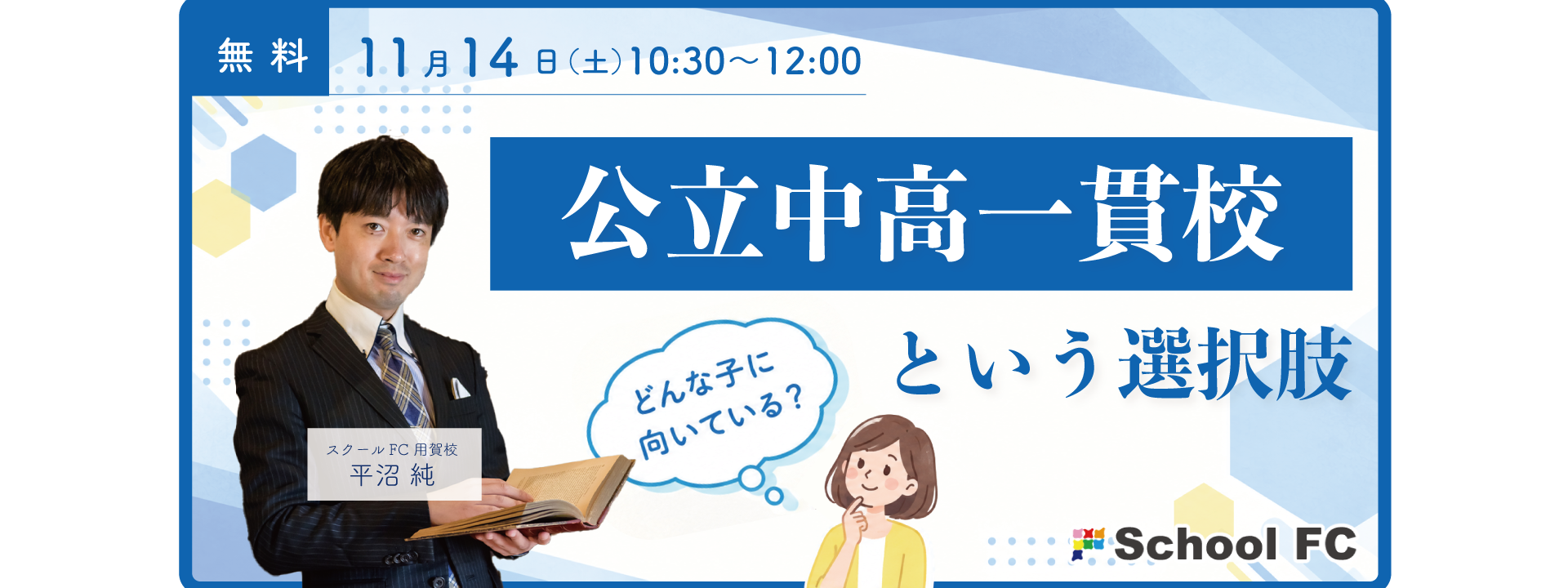 無料

11月14日(土)10:30〜12:00

公立中高一貫校

という選択肢

どんな子に向いている?

スクールFC 用賀校
平沼 純

School FC